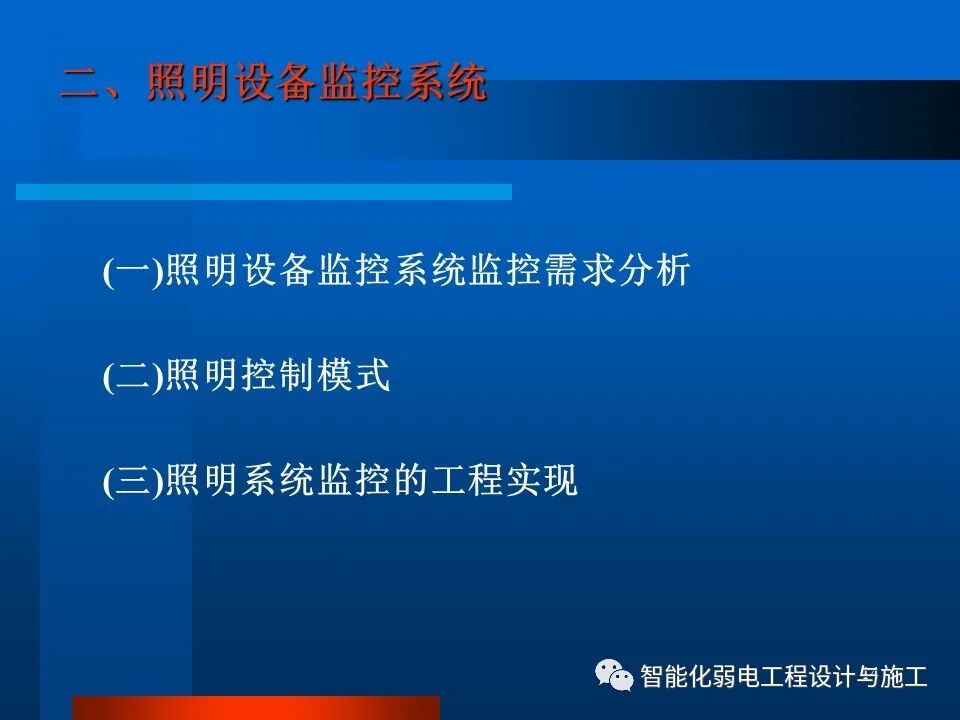 二、照明设备监控系统

(一)照明设备监控系统监控需求分析

(二)照明控制模式

(三)照明系统监控的工程实现

智能化弱电工程设计与施工